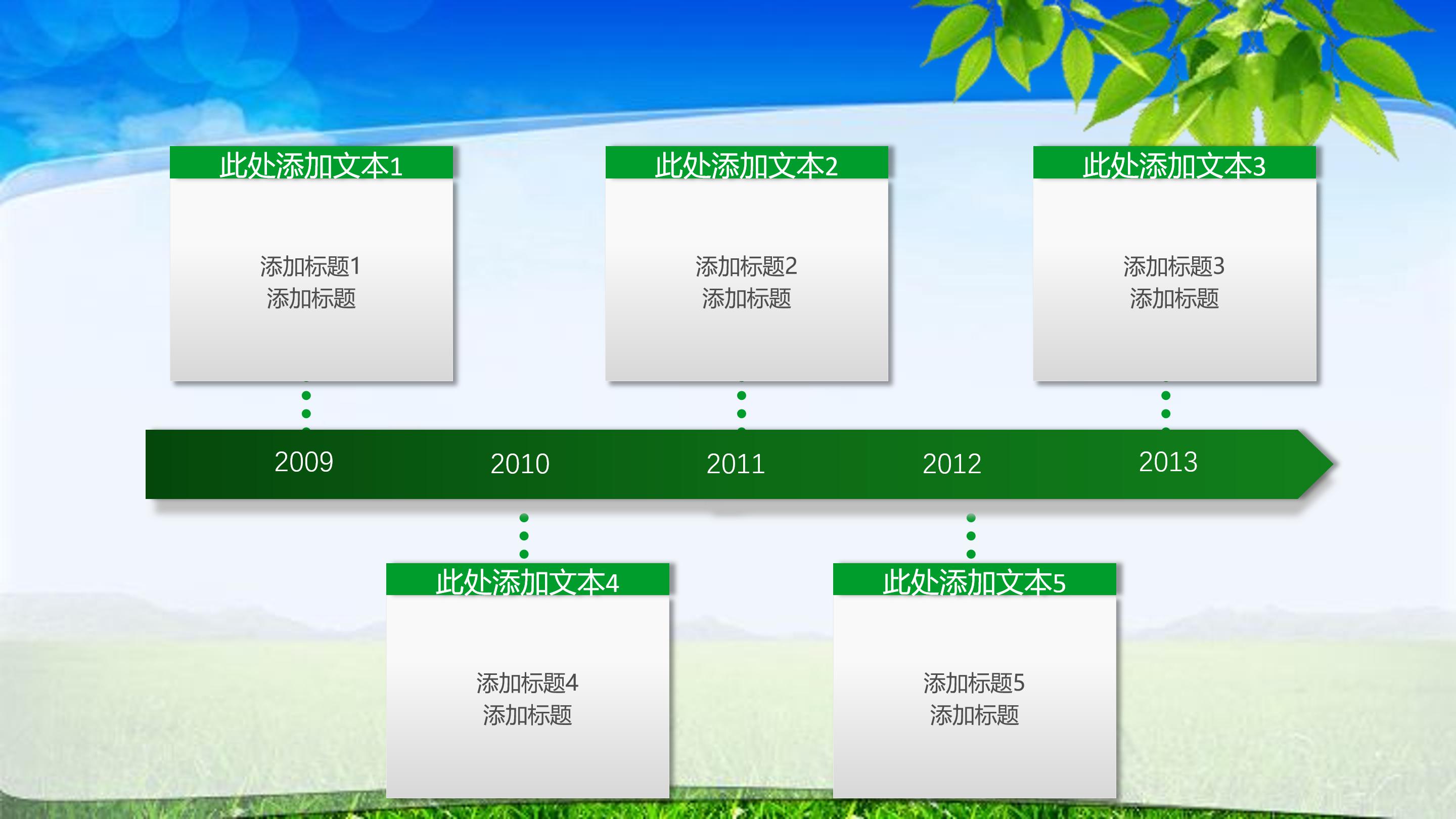 此处添加文本1

添加标题1
添加标题

此处添加文本2

添加标题2
添加标题

此处添加文本3

添加标题3
添加标题

2009 2010 2011 2012 2013

此处添加文本4

添加标题4
添加标题

此处添加文本5

添加标题5
添加标题